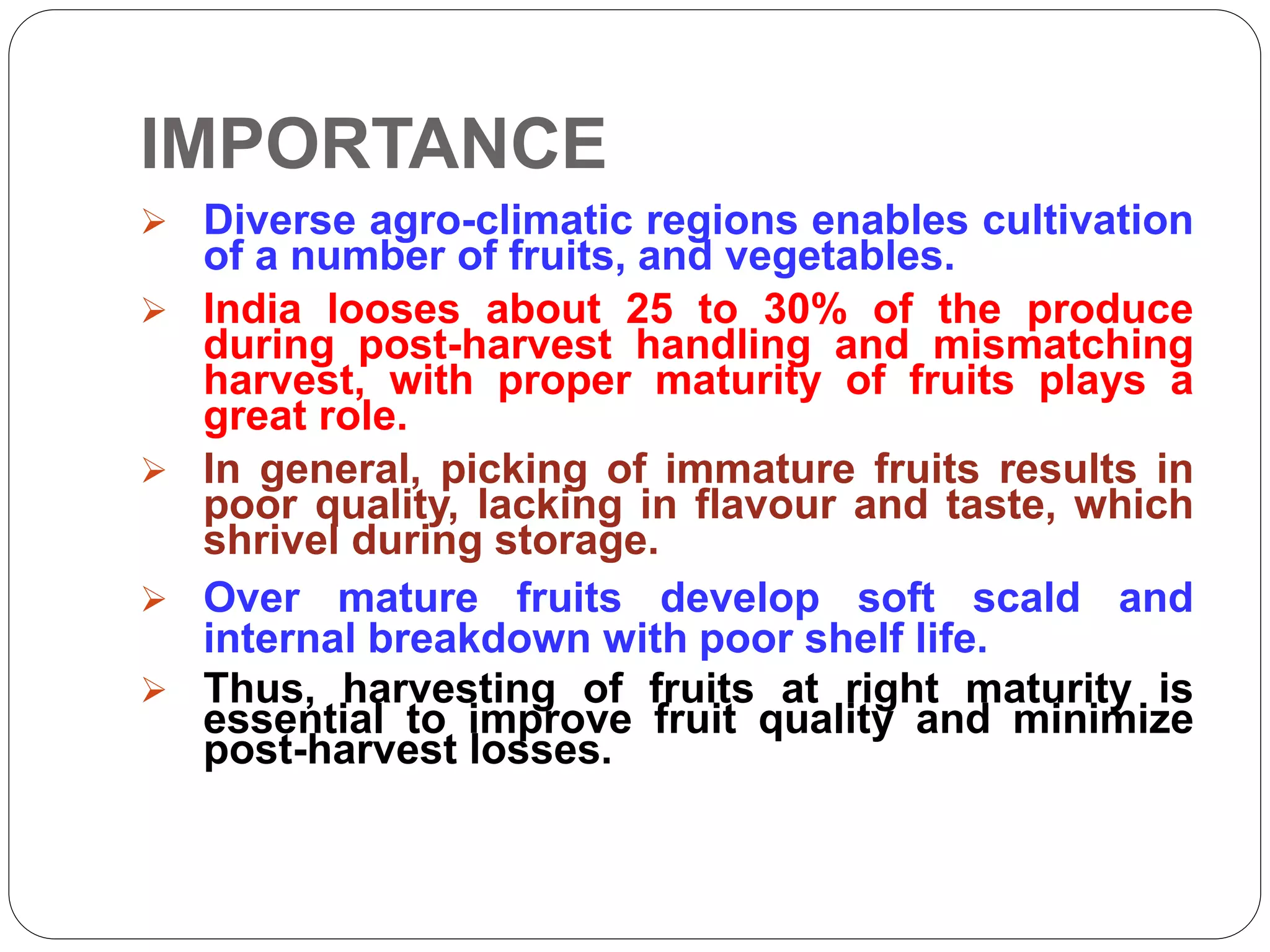 IMPORTANCE

➢ Diverse agro-climatic regions enables cultivation of a number of fruits, and vegetables.

➢ India looses about 25 to 30% of the produce during post-harvest handling and mismatching harvest, with proper maturity of fruits plays a great role.

➢ In general, picking of immature fruits results in poor quality, lacking in flavour and taste, which shrivel during storage.

➢ Over mature fruits develop soft scald and internal breakdown with poor shelf life.

➢ Thus, harvesting of fruits at right maturity is essential to improve fruit quality and minimize post-harvest losses.